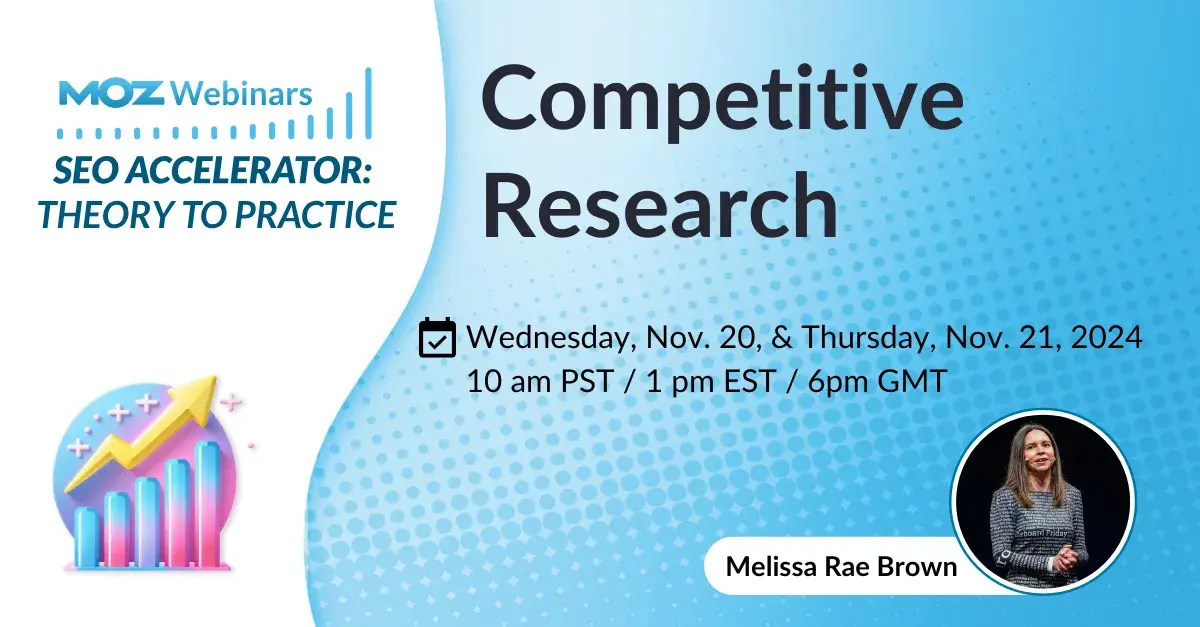 MOZ Webinars

SEO ACCELERATOR: THEORY TO PRACTICE

Competitive Research

Wednesday, Nov. 20, & Thursday, Nov. 21, 2024
10 am PST / 1 pm EST / 6pm GMT

Melissa Rae Brown